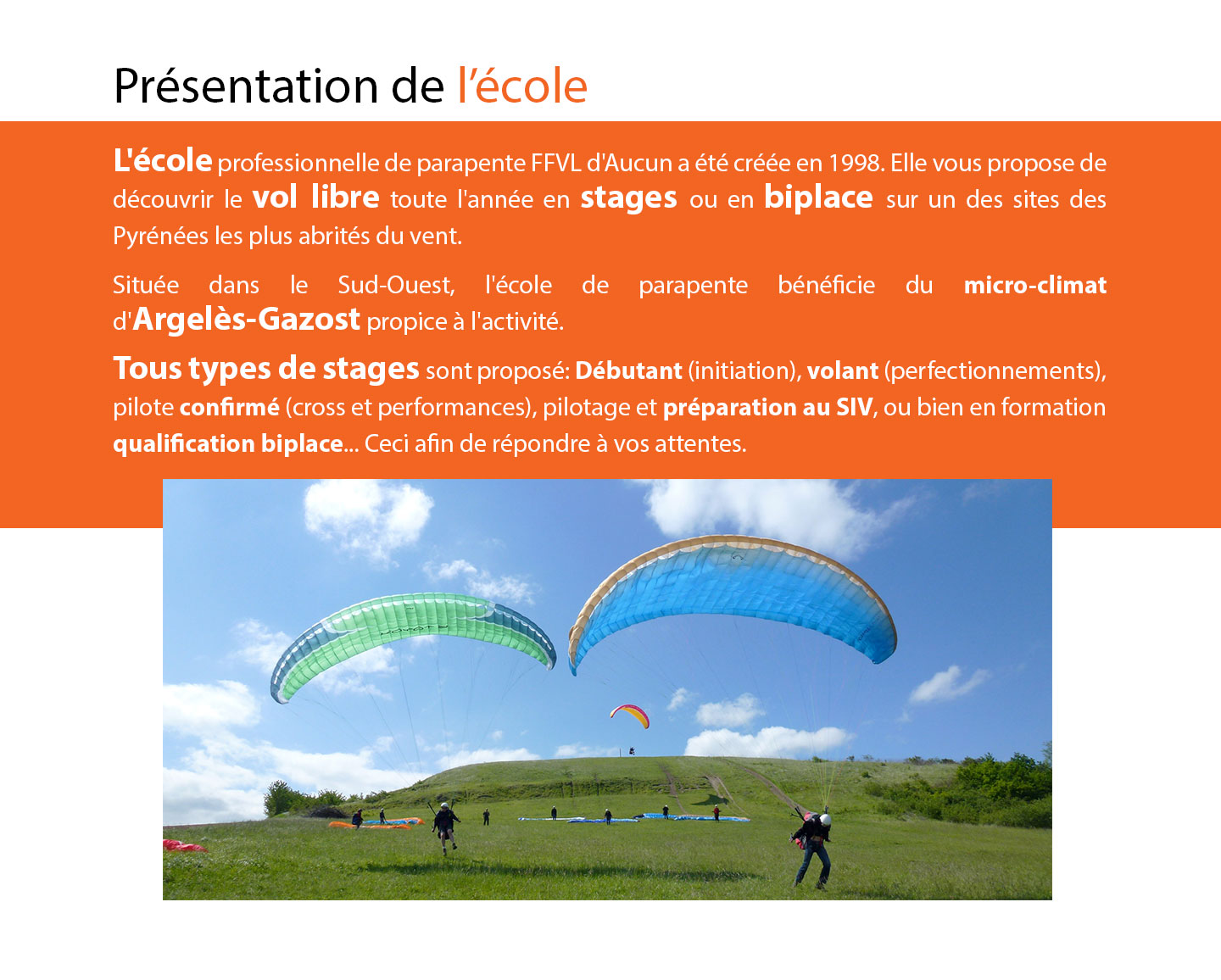 Présentation de l'école

L'école professionnelle de parapente FFVL d'Aucun a été créée en 1998. Elle vous propose de découvrir le vol libre toute l'année en stages ou en biplace sur un des sites des Pyrénées les plus abrités du vent.

Située dans le Sud-Ouest, l'école de parapente bénéficie du micro-climat d'Argelès-Gazost propice à l'activité.

Tous types de stages sont proposé: Débutant (initiation), volant (perfectionnements), pilote confirmé (cross et performances), pilotage et préparation au SIV, ou bien en formation qualification biplace... Ceci afin de répondre à vos attentes.